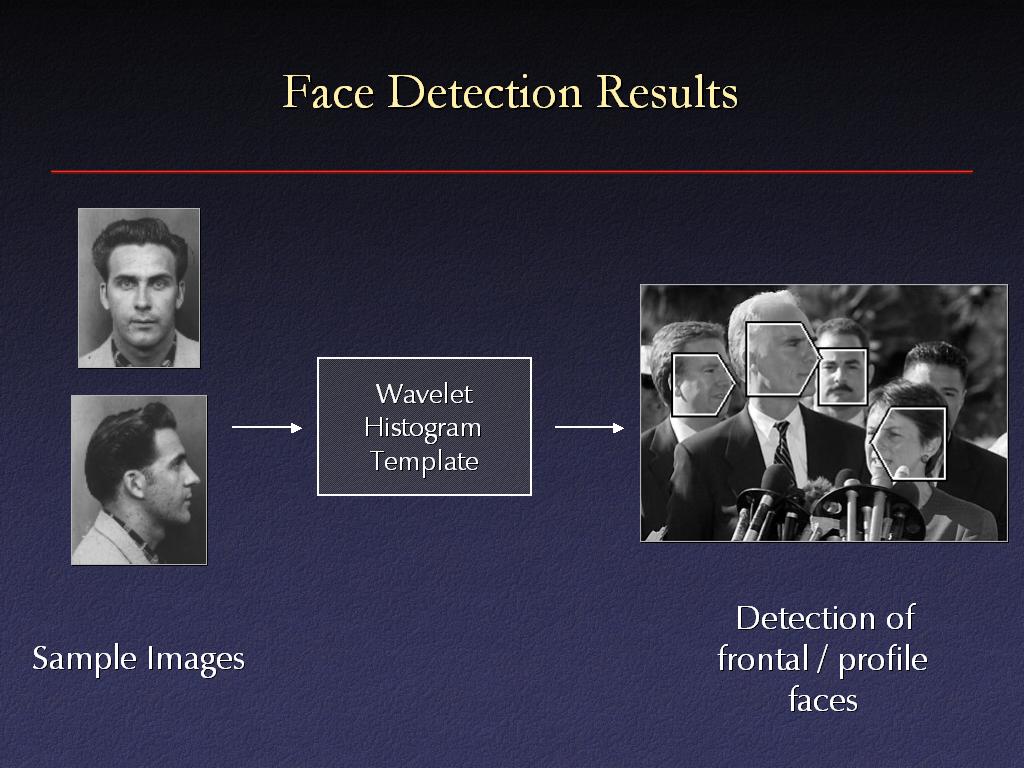 Face Detection Results

Wavelet
Histogram
Template

Sample Images

Detection of
frontal / profile
faces